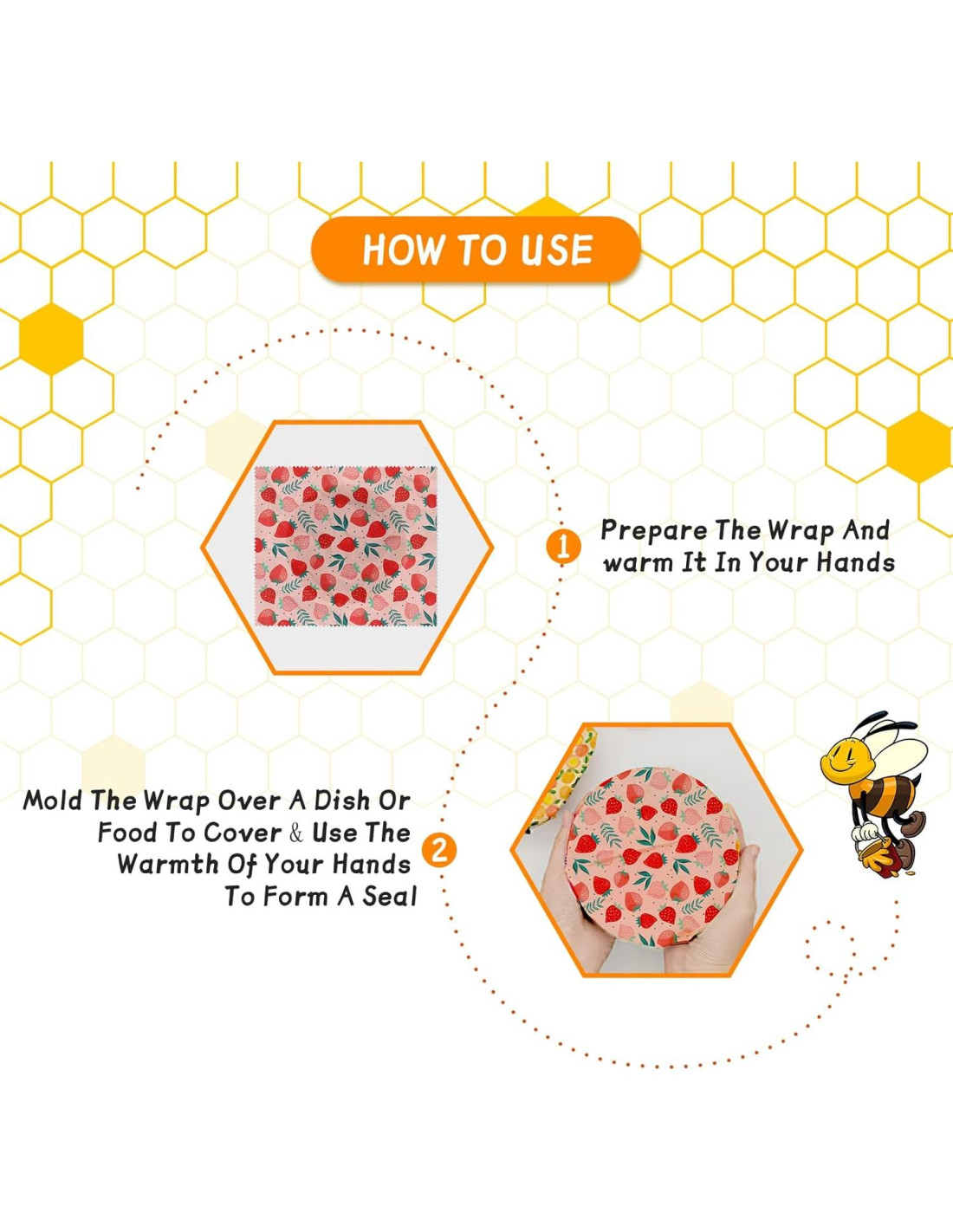 HOW TO USE

1 Prepare The Wrap And warm It In Your Hands

Mold The Wrap Over A Dish Or Food To Cover & Use The Warmth Of Your Hands To Form A Seal 2